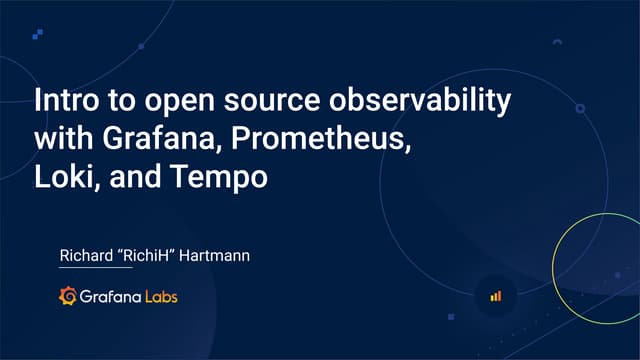 Intro to open source observability with Grafana, Prometheus, Loki, and Tempo

Richard “RichiH” Hartmann

Grafana Labs